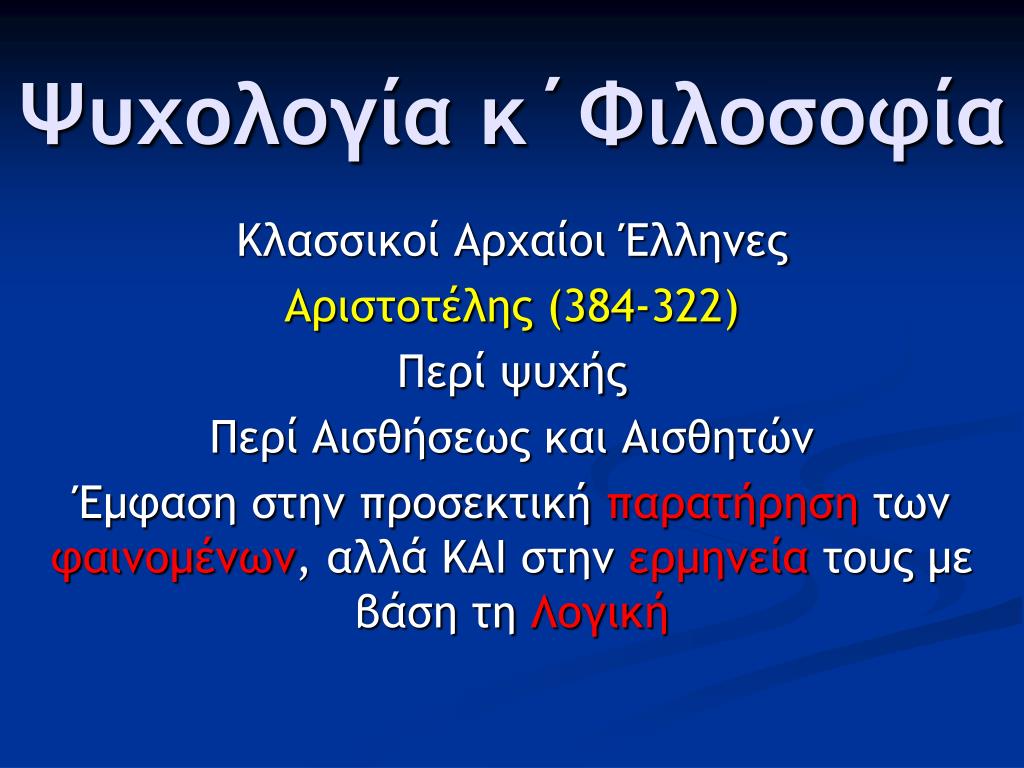 Ψυχολογία κ΄Φιλοσοφία

Κλασσικοί Αρχαίοι Έλληνες

Αριστοτέλης (384-322)

Περί ψυχής

Περί Αισθήσεως και Αισθητών

Έμφαση στην προσεκτική παρατήρηση των φαινομένων, αλλά ΚΑΙ στην ερμηνεία τους με βάση τη Λογική